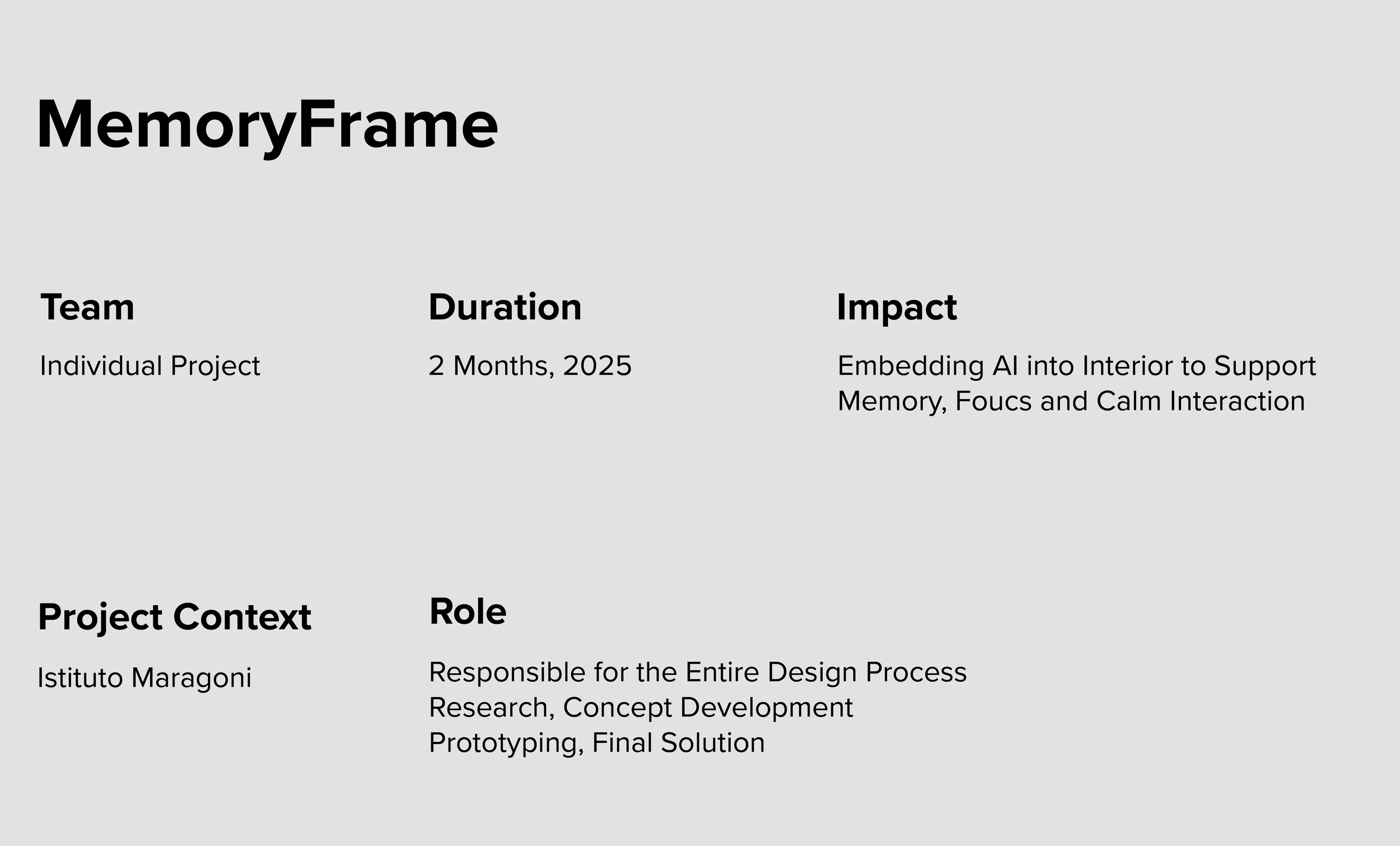 MemoryFrame

Team

Individual Project

Duration

2 Months, 2025

Impact

Embedding AI into Interior to Support Memory, Foucs and Calm Interaction

Project Context

Istituto Maragoni

Role

Responsible for the Entire Design Process
Research, Concept Development
Prototyping, Final Solution